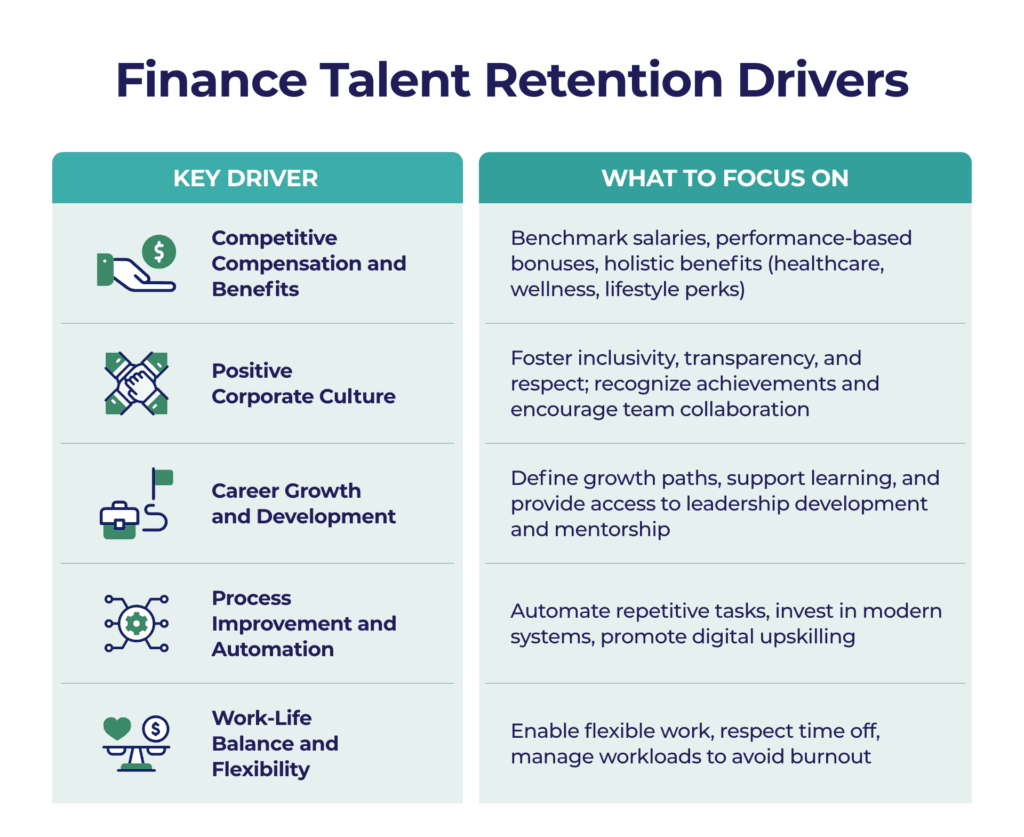 Finance Talent Retention Drivers

| KEY DRIVER | WHAT TO FOCUS ON |
|---|---|
| Competitive Compensation and Benefits | Benchmark salaries, performance-based bonuses, holistic benefits (healthcare, wellness, lifestyle perks) |
| Positive Corporate Culture | Foster inclusivity, transparency, and respect; recognize achievements and encourage team collaboration |
| Career Growth and Development | Define growth paths, support learning, and provide access to leadership development and mentorship |
| Process Improvement and Automation | Automate repetitive tasks, invest in modern systems, promote digital upskilling |
| Work-Life Balance and Flexibility | Enable flexible work, respect time off, manage workloads to avoid burnout |